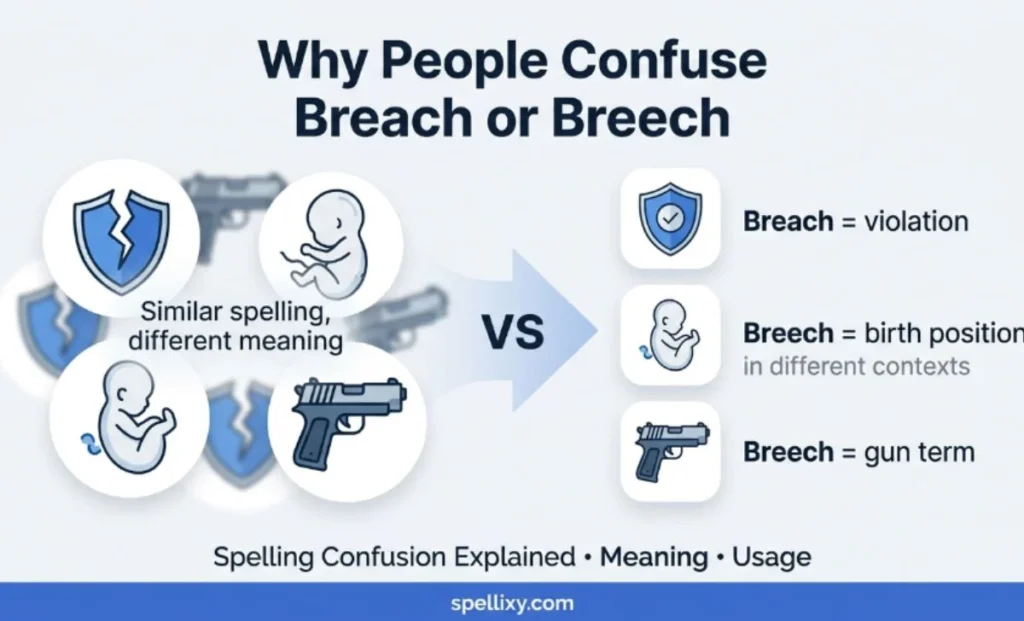 Why People Confuse Breach or Breech

Similar spelling, different meaning

VS

Breach = violation

Breech = birth position
in different contexts

Breech = gun term

Spelling Confusion Explained • Meaning • Usage

spellixy.com